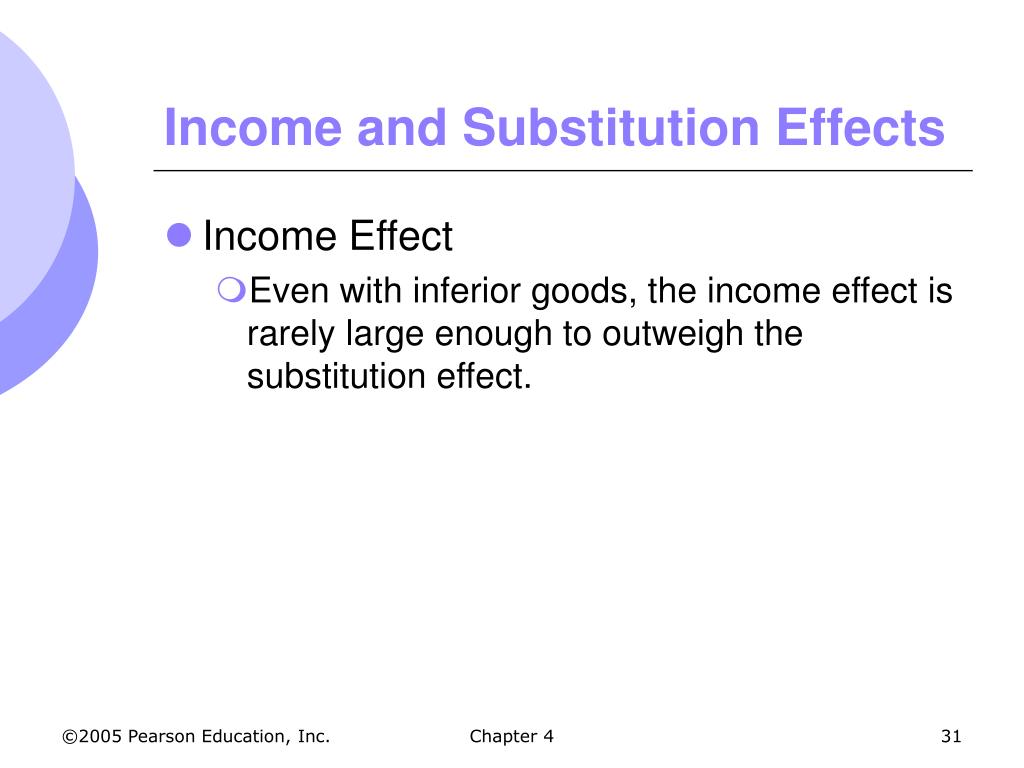 Income and Substitution Effects

Income Effect

Even with inferior goods, the income effect is rarely large enough to outweigh the substitution effect.

©2005 Pearson Education, Inc.

Chapter 4

31